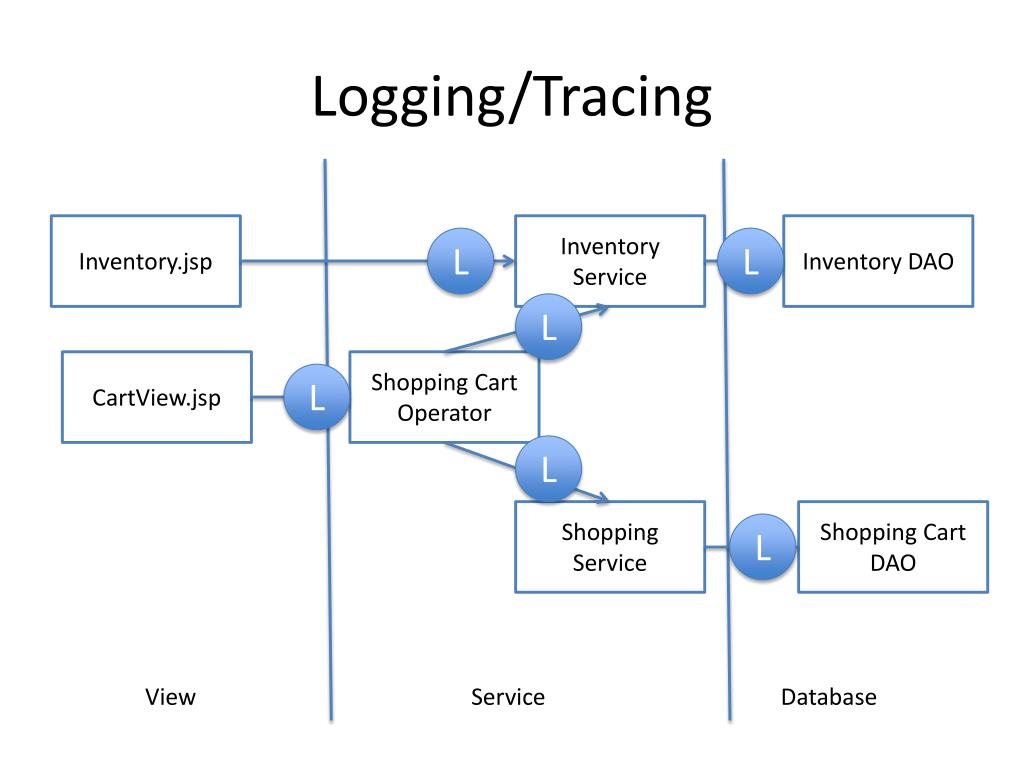 Logging/Tracing

Inventory.jsp

L

Inventory Service

L

Inventory DAO

L

CartView.jsp

L

Shopping Cart Operator

L

Shopping Service

L

Shopping Cart DAO

View

Service

Database